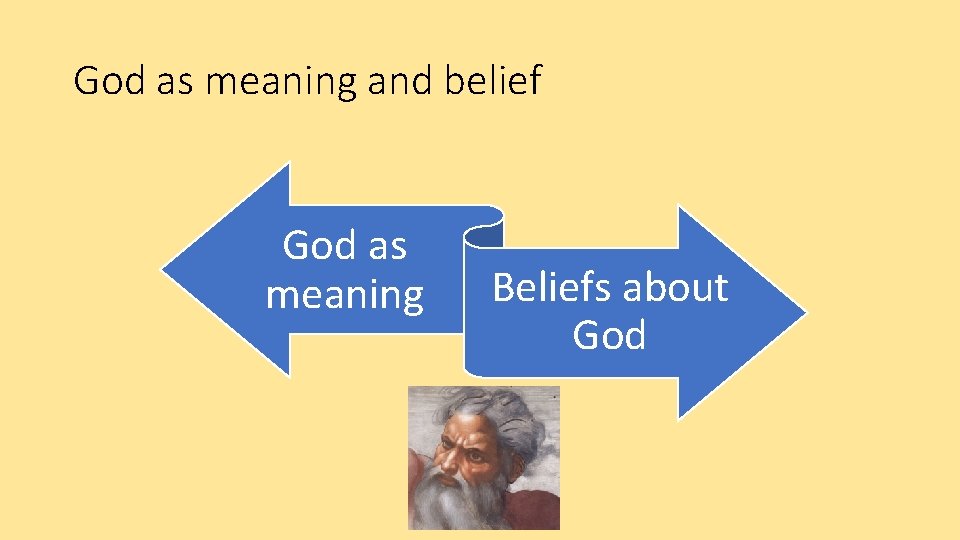 God as meaning and belief

God as meaning

Beliefs about God